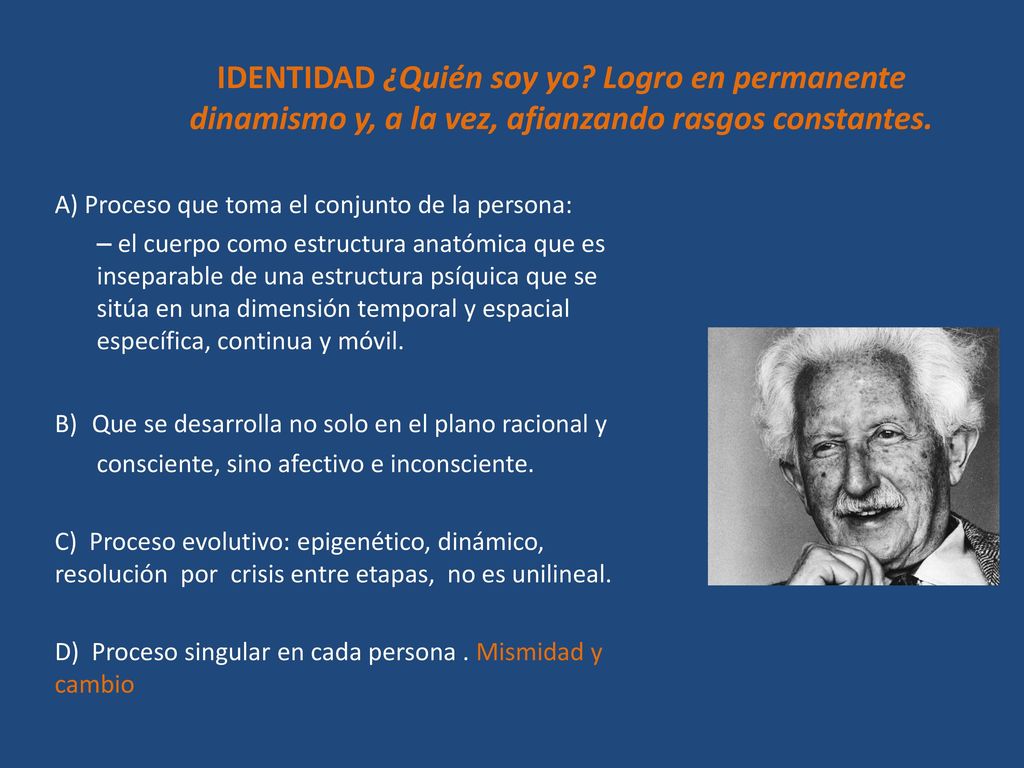 IDENTIDAD ¿Quién soy yo? Logro en permanente dinamismo y, a la vez, afianzando rasgos constantes.

A) Proceso que toma el conjunto de la persona:

– el cuerpo como estructura anatómica que es inseparable de una estructura psíquica que se sitúa en una dimensión temporal y espacial específica, continua y móvil.

B) Que se desarrolla no solo en el plano racional y consciente, sino afectivo e inconsciente.

C) Proceso evolutivo: epigenético, dinámico, resolución por crisis entre etapas, no es unilineal.

D) Proceso singular en cada persona . Mismidad y cambio